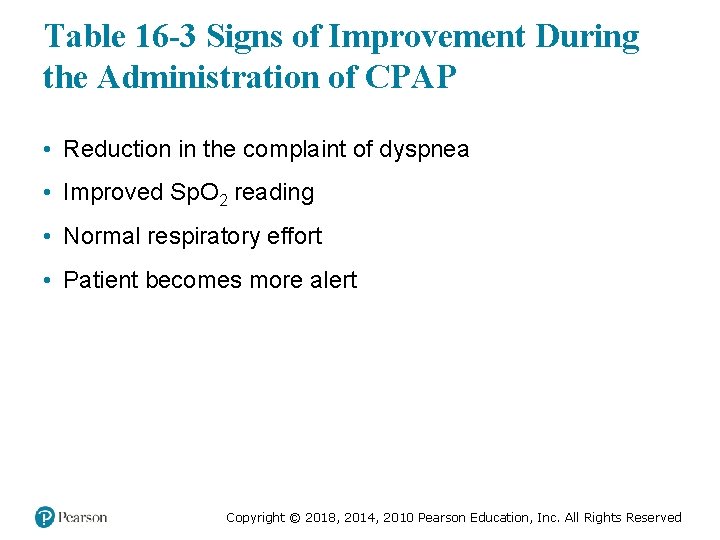 Table 16-3 Signs of Improvement During the Administration of CPAP

• Reduction in the complaint of dyspnea
• Improved $SpO_2$ reading
• Normal respiratory effort
• Patient becomes more alert

Pearson

Copyright © 2018, 2014, 2010 Pearson Education, Inc. All Rights Reserved